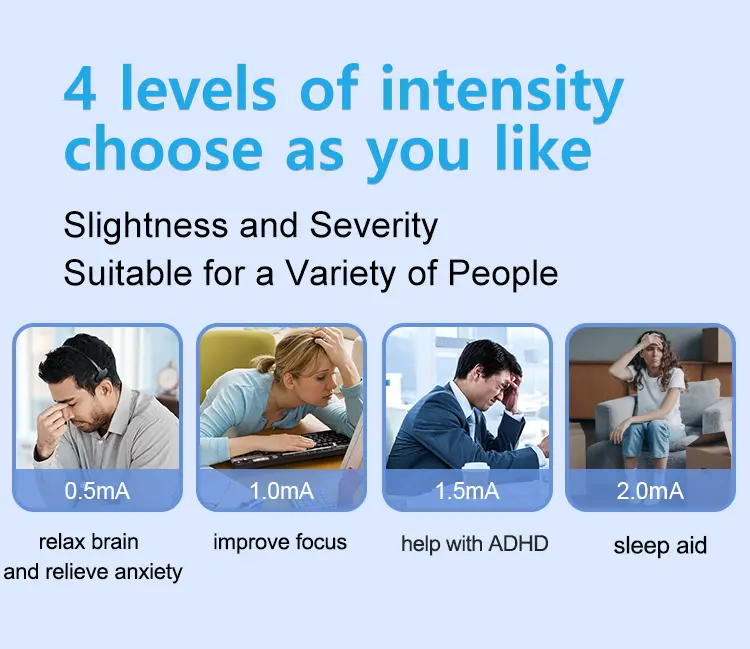 4 levels of intensity choose as you like

Slightness and Severity
Suitable for a Variety of People

0.5mA

relax brain and relieve anxiety

1.0mA

improve focus

1.5mA

help with ADHD

2.0mA

sleep aid